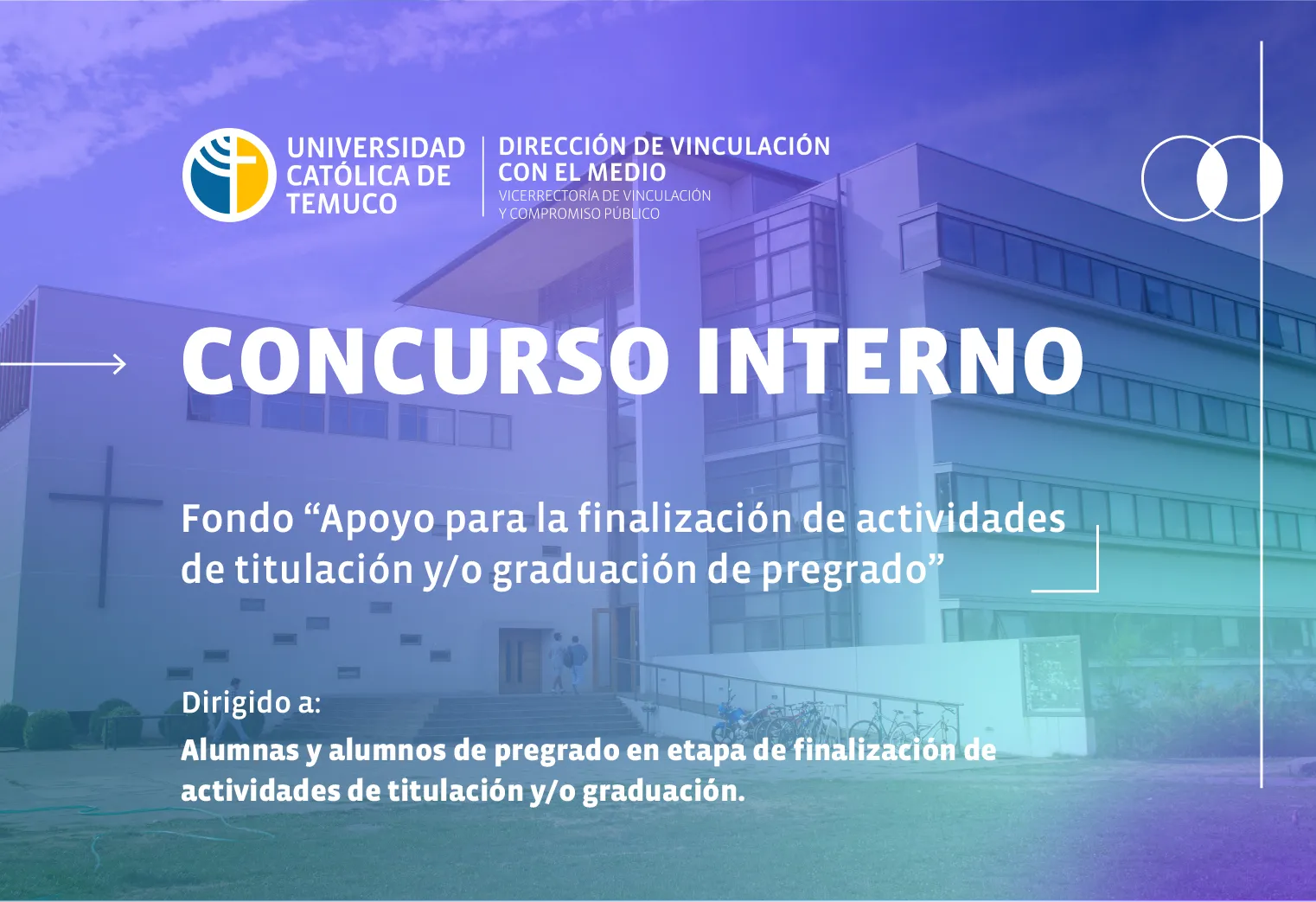 UNIVERSIDAD CATÓLICA DE TEMUCO

DIRECCIÓN DE VINCULACIÓN CON EL MEDIO
VICERRECTORÍA DE VINCULACIÓN Y COMPROMISO PÚBLICO

CONCURSO INTERNO

Fondo “Apoyo para la finalización de actividades de titulación y/o graduación de pregrado”

Dirigido a:
Alumnas y alumnos de pregrado en etapa de finalización de actividades de titulación y/o graduación.